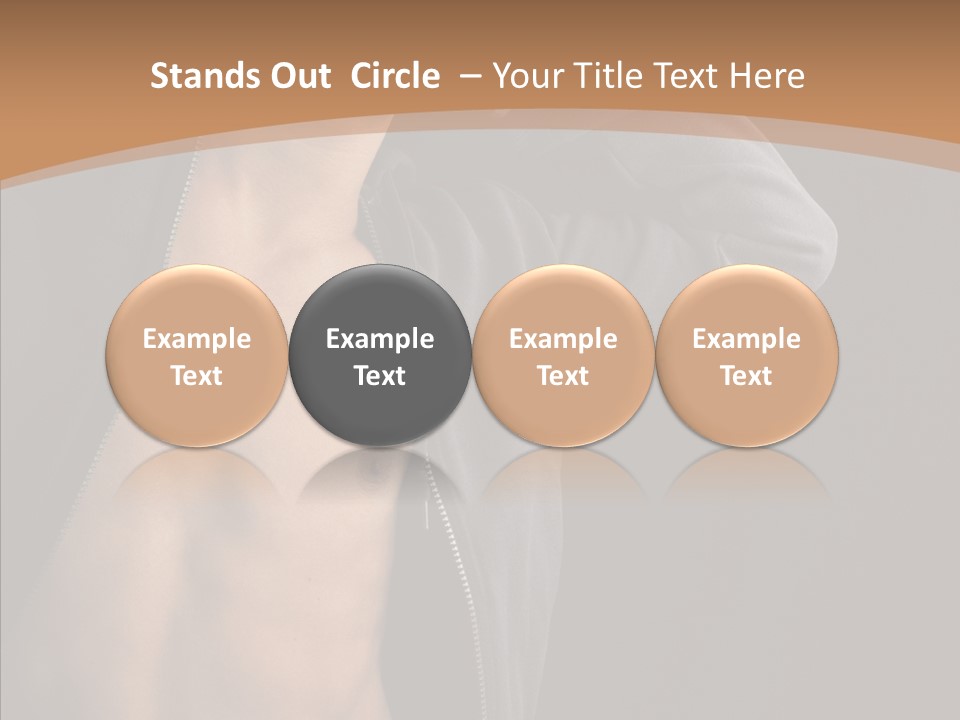 Stands Out Circle – Your Title Text Here

Example Text

Example Text

Example Text

Example Text